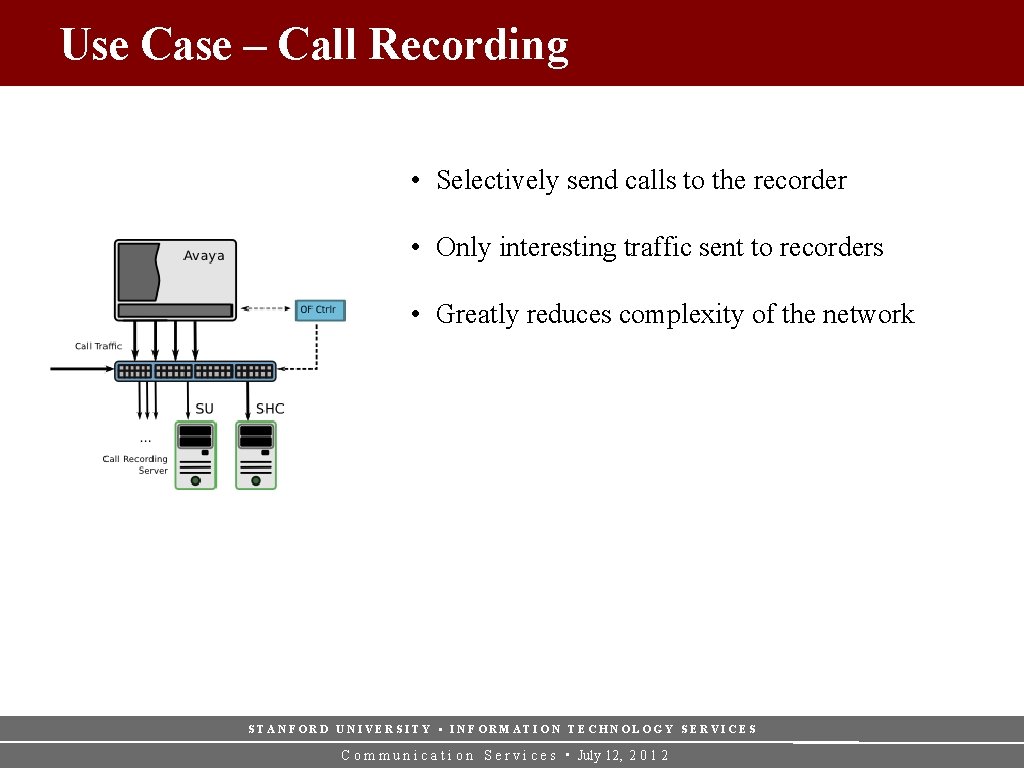 Use Case – Call Recording

Avaya

OF Ctrlr

Call Traffic

SU

SHC

...

Call Recording Server

• Selectively send calls to the recorder

• Only interesting traffic sent to recorders

• Greatly reduces complexity of the network

STANFORD UNIVERSITY • INFORMATION TECHNOLOGY SERVICES

Communication Services • July 12, 2012